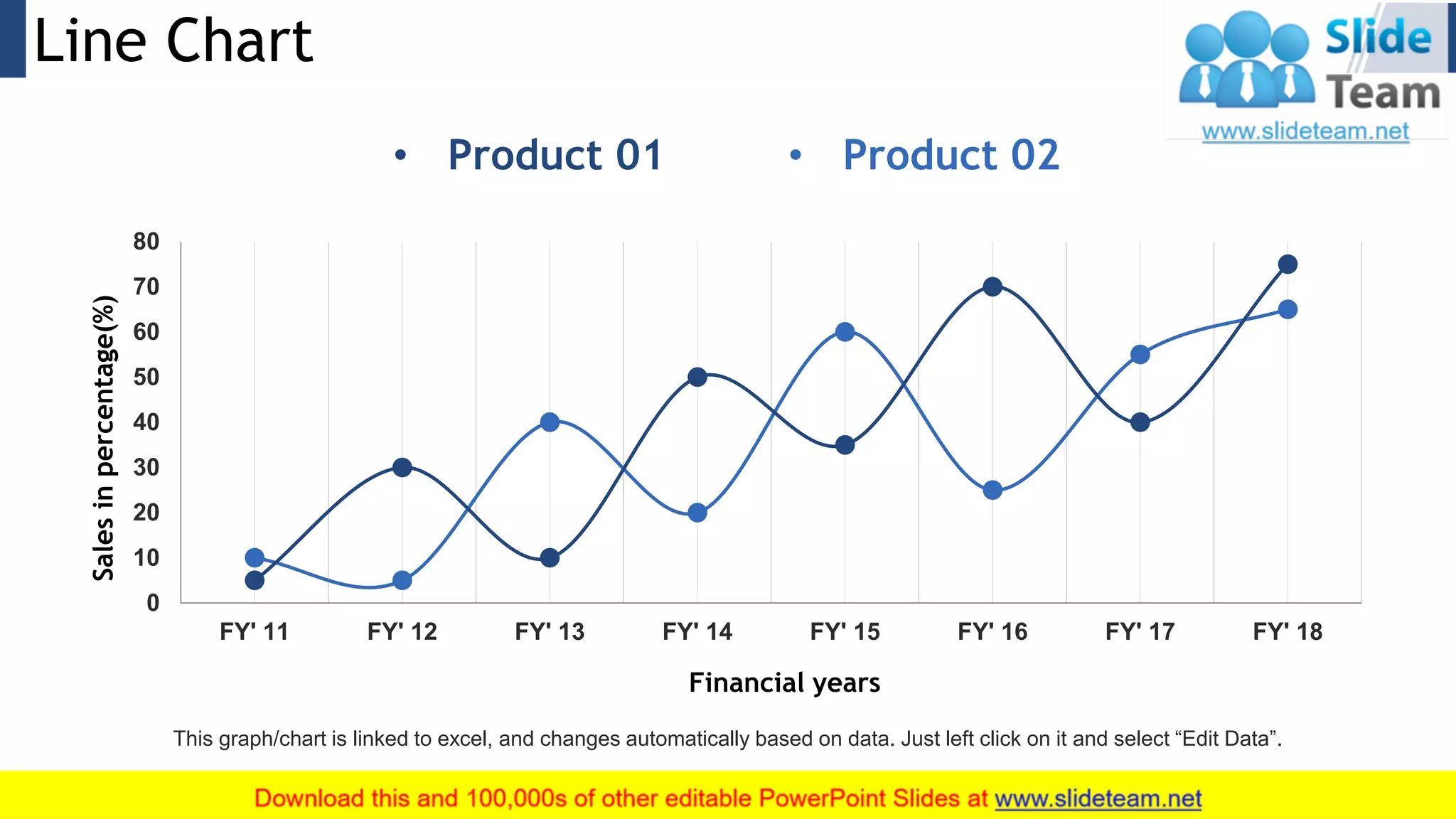 Line Chart

Slide Team
www.slideteam.net

• Product 01 • Product 02

Sales in percentage(%)

80
70
60
50
40
30
20
10
0

FY' 11 FY' 12 FY' 13 FY' 14 FY' 15 FY' 16 FY' 17 FY' 18

Financial years

This graph/chart is linked to excel, and changes automatically based on data. Just left click on it and select “Edit Data”.

Download this and 100,000s of other editable PowerPoint Slides at www.slideteam.net